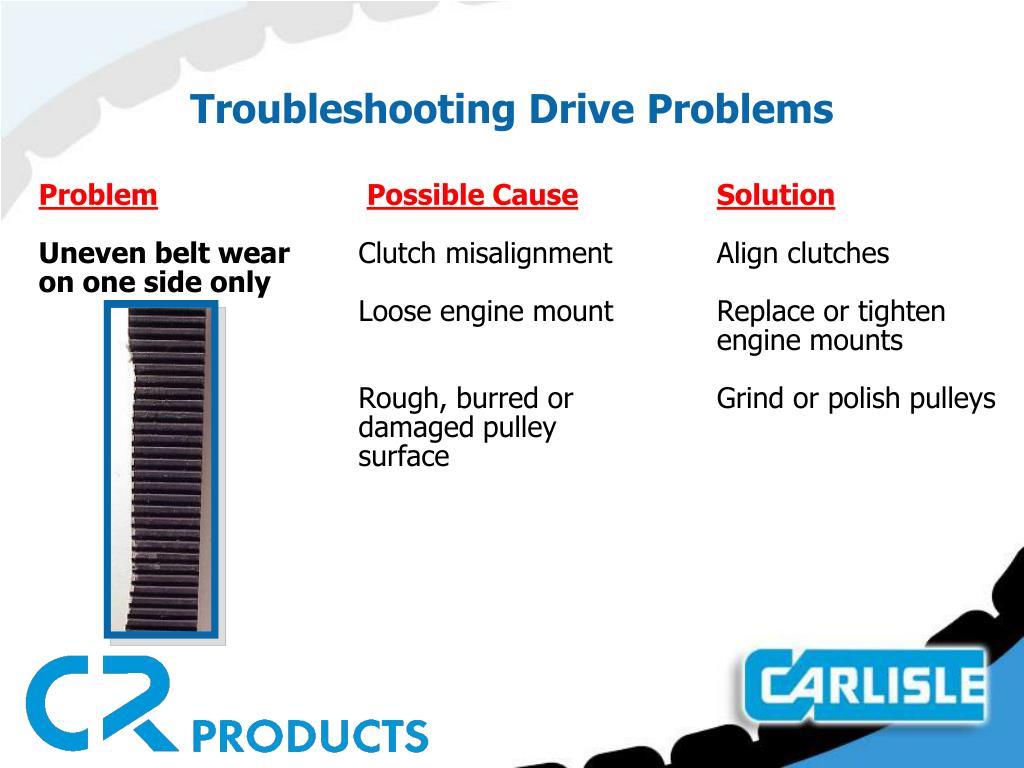 Troubleshooting Drive Problems

| Problem | Possible Cause | Solution |
|---|---|---|
| Uneven belt wear on one side only | Clutch misalignment | Align clutches |
| | Loose engine mount | Replace or tighten engine mounts |
| | Rough, burred or damaged pulley surface | Grind or polish pulleys |

CR PRODUCTS

CARLISLE